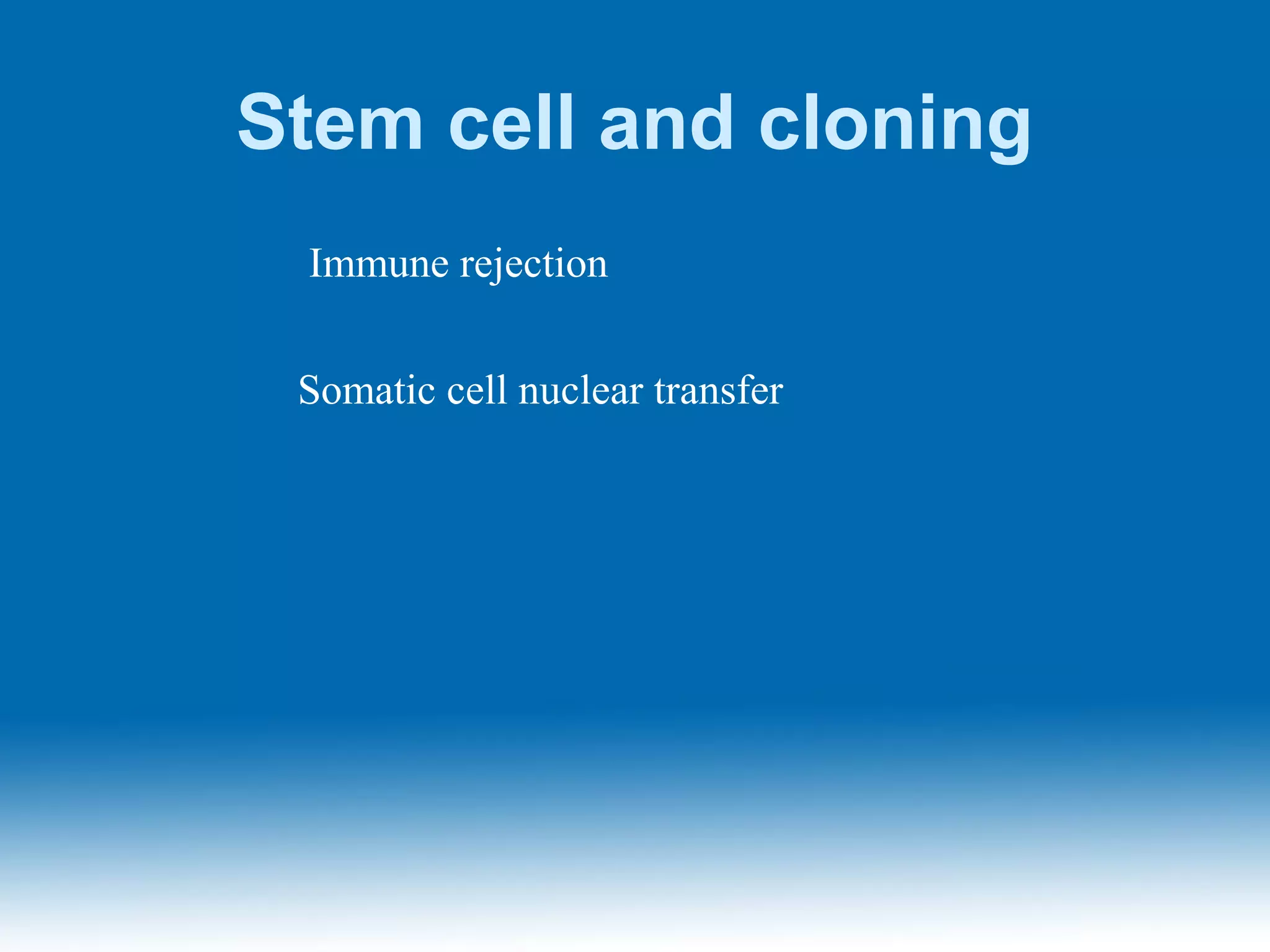 Stem cell and cloning

Immune rejection

Somatic cell nuclear transfer